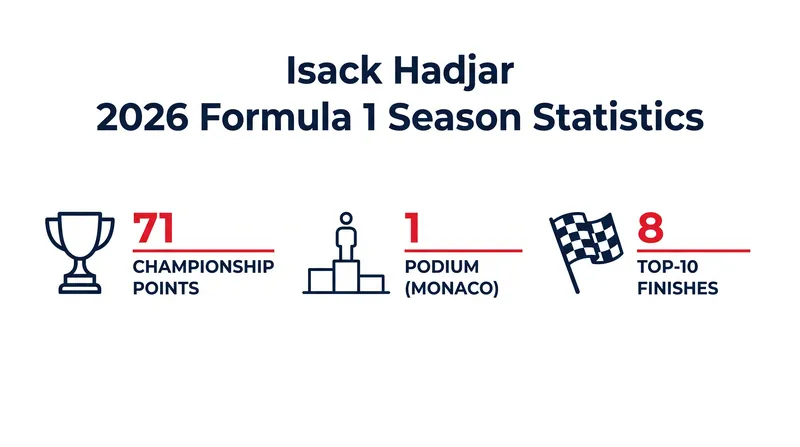 Isack Hadjar
2026 Formula 1 Season Statistics

71
CHAMPIONSHIP POINTS

1
PODIUM (MONACO)

8
TOP-10 FINISHES